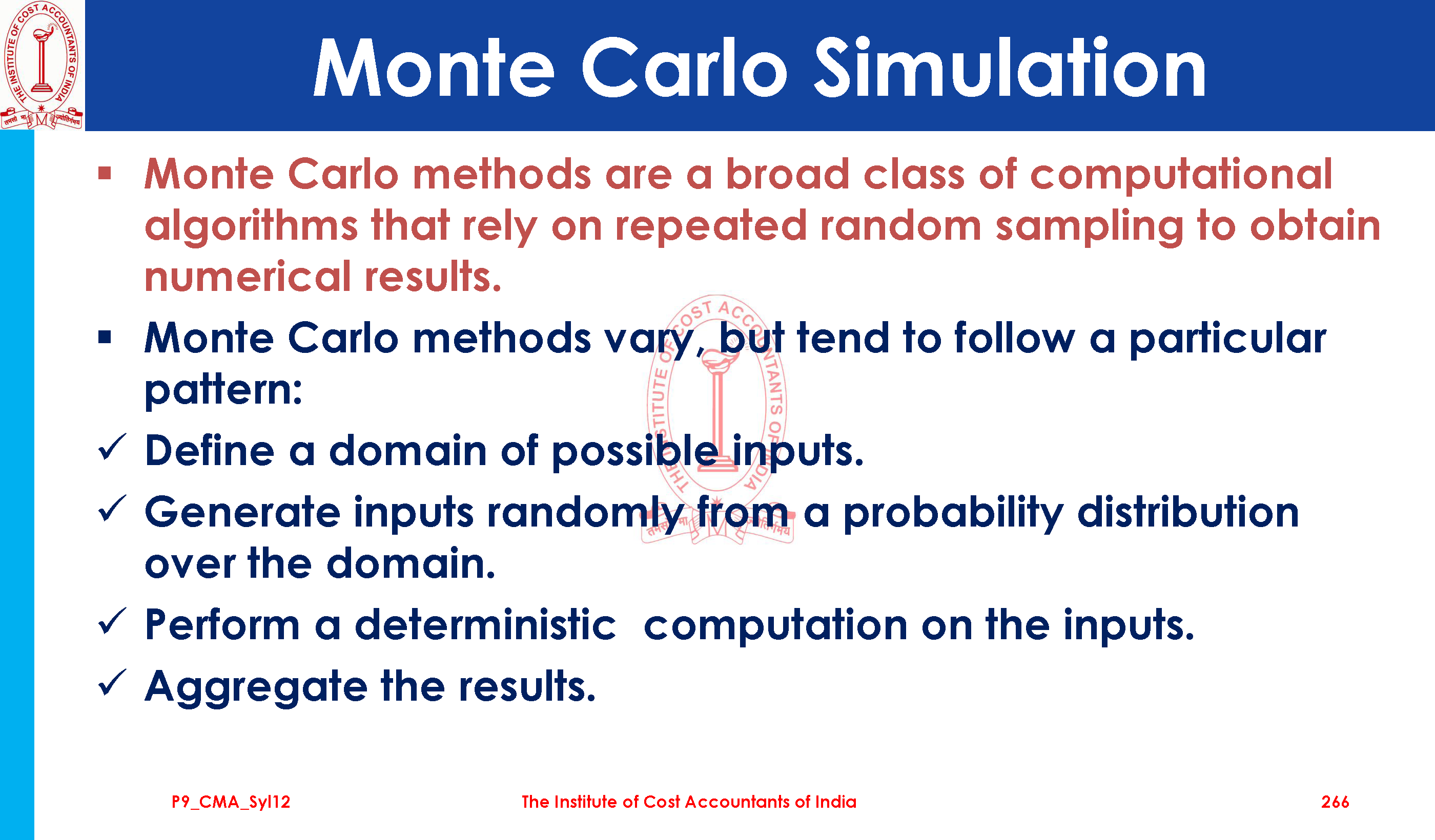 THE INSTITUTE OF COST ACCOUNTANTS OF INDIA

Monte Carlo Simulation

▪ Monte Carlo methods are a broad class of computational algorithms that rely on repeated random sampling to obtain numerical results.

▪ Monte Carlo methods vary, but tend to follow a particular pattern:

✓ Define a domain of possible inputs.

✓ Generate inputs randomly from a probability distribution over the domain.

✓ Perform a deterministic computation on the inputs.

✓ Aggregate the results.

THE INSTITUTE OF COST ACCOUNTANTS OF INDIA

P9_CMA_Syl12 The Institute of Cost Accountants of India 266